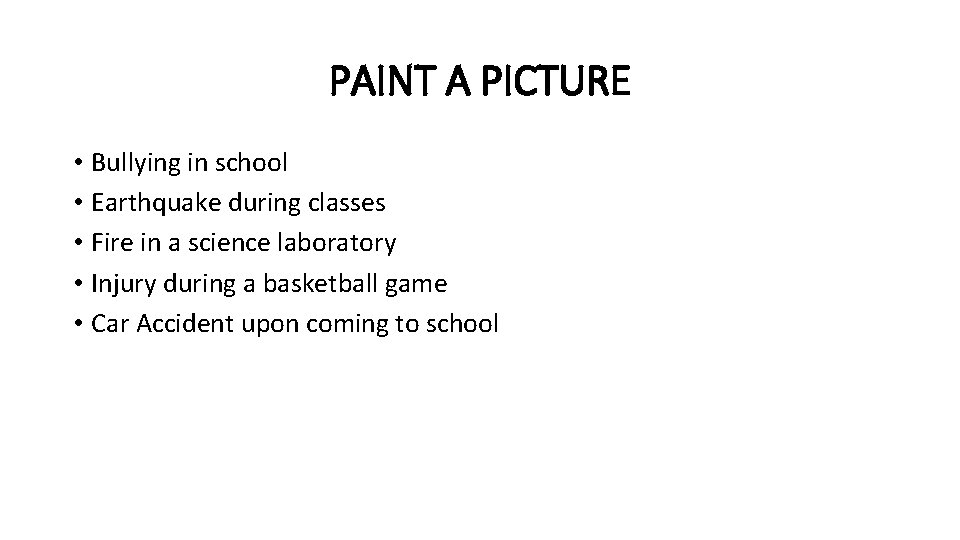 PAINT A PICTURE

• Bullying in school
• Earthquake during classes
• Fire in a science laboratory
• Injury during a basketball game
• Car Accident upon coming to school